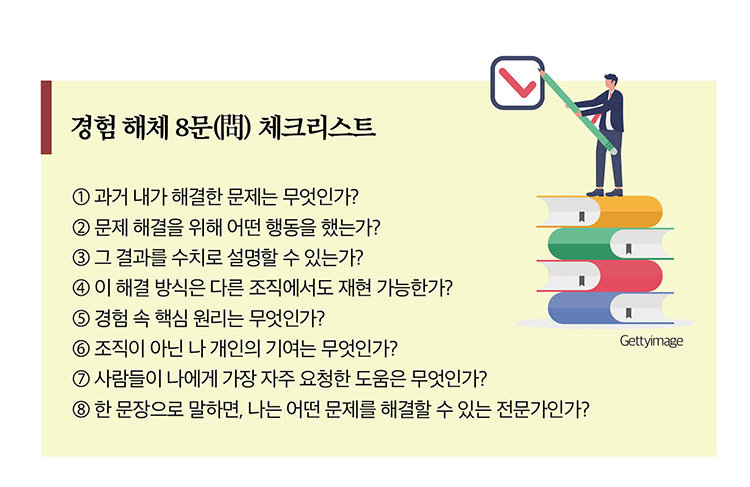 경험 해체 8문(問) 체크리스트

① 과거 내가 해결한 문제는 무엇인가?
② 문제 해결을 위해 어떤 행동을 했는가?
③ 그 결과를 수치로 설명할 수 있는가?
④ 이 해결 방식은 다른 조직에서도 재현 가능한가?
⑤ 경험 속 핵심 원리는 무엇인가?
⑥ 조직이 아닌 나 개인의 기여는 무엇인가?
⑦ 사람들이 나에게 가장 자주 요청한 도움은 무엇인가?
⑧ 한 문장으로 말하면, 나는 어떤 문제를 해결할 수 있는 전문가인가?

Gettyimage